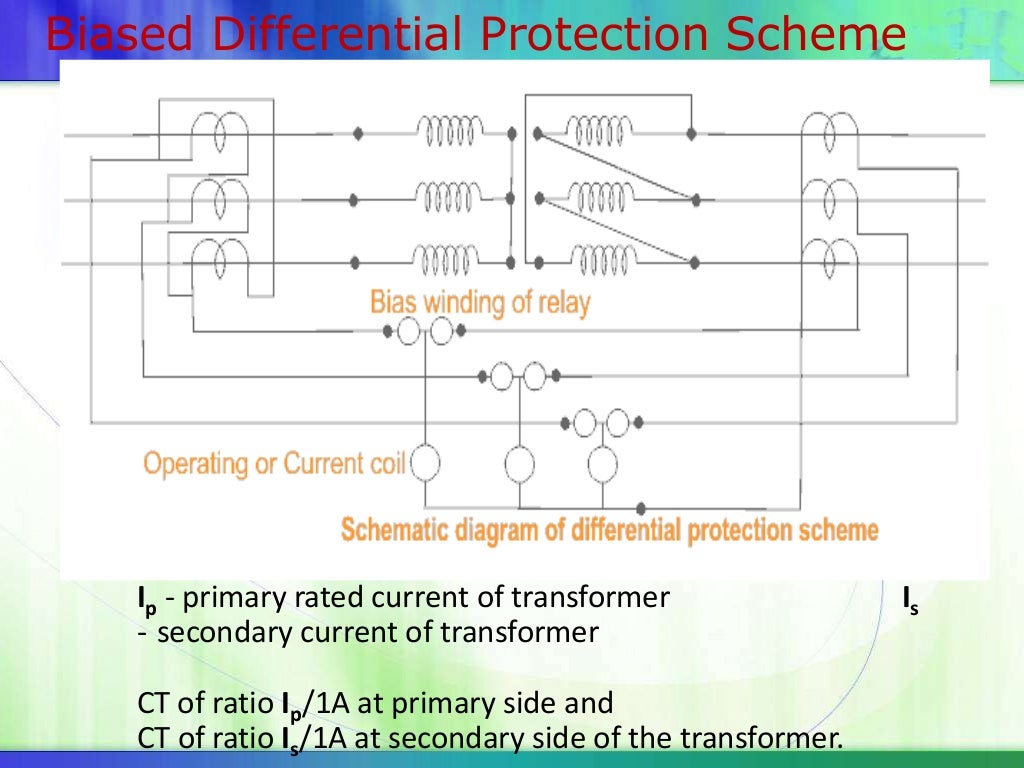 Biased Differential Protection Scheme

Bias winding of relay

Operating or Current coil

Schematic diagram of differential protection scheme

$I_p$ - primary rated current of transformer $I_s$ - secondary current of transformer

CT of ratio $I_p$/1A at primary side and
CT of ratio $I_s$/1A at secondary side of the transformer.